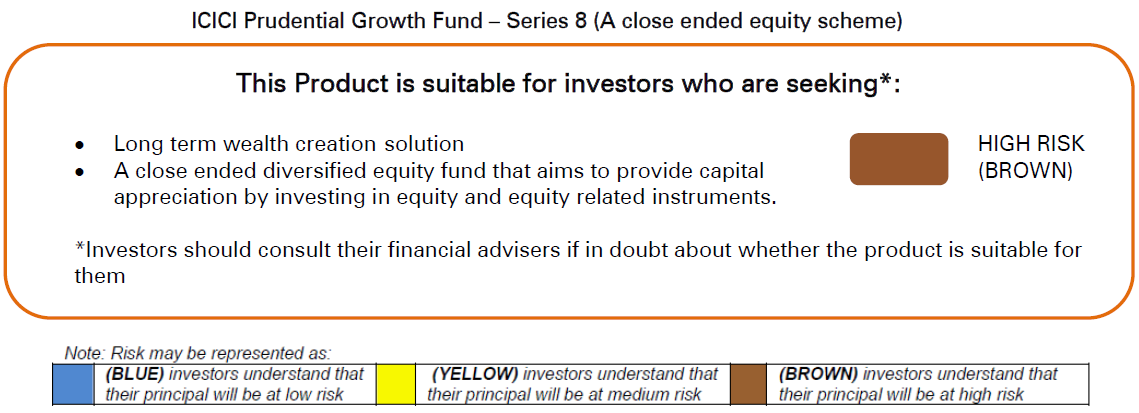 ICICI Prudential Growth Fund – Series 8 (A close ended equity scheme)

This Product is suitable for investors who are seeking*:

• Long term wealth creation solution
• A close ended diversified equity fund that aims to provide capital appreciation by investing in equity and equity related instruments.

HIGH RISK (BROWN)

*Investors should consult their financial advisers if in doubt about whether the product is suitable for them

Note: Risk may be represented as:

| | (BLUE) investors understand that their principal will be at low risk | | (YELLOW) investors understand that their principal will be at medium risk | | (BROWN) investors understand that their principal will be at high risk |
|---|---|---|---|---|---|